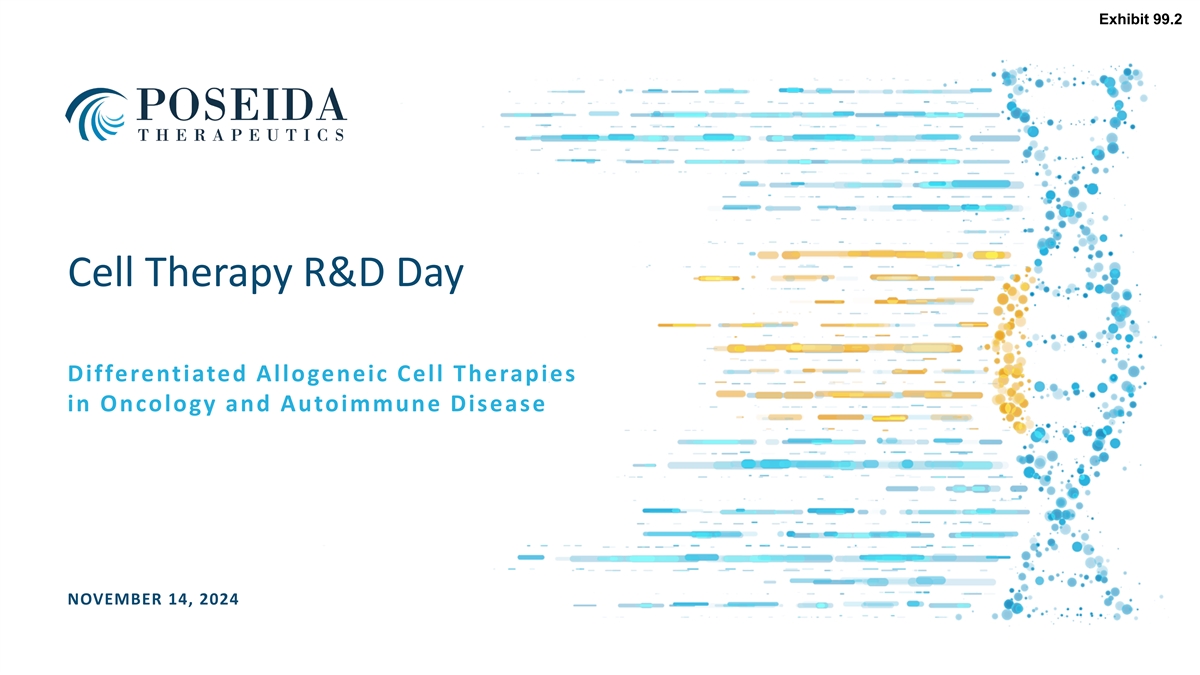 Exhibit 99.2

POSEIDA
THERAPEUTICS

Cell Therapy R&D Day

Differentiated Allogeneic Cell Therapies in Oncology and Autoimmune Disease

NOVEMBER 14, 2024